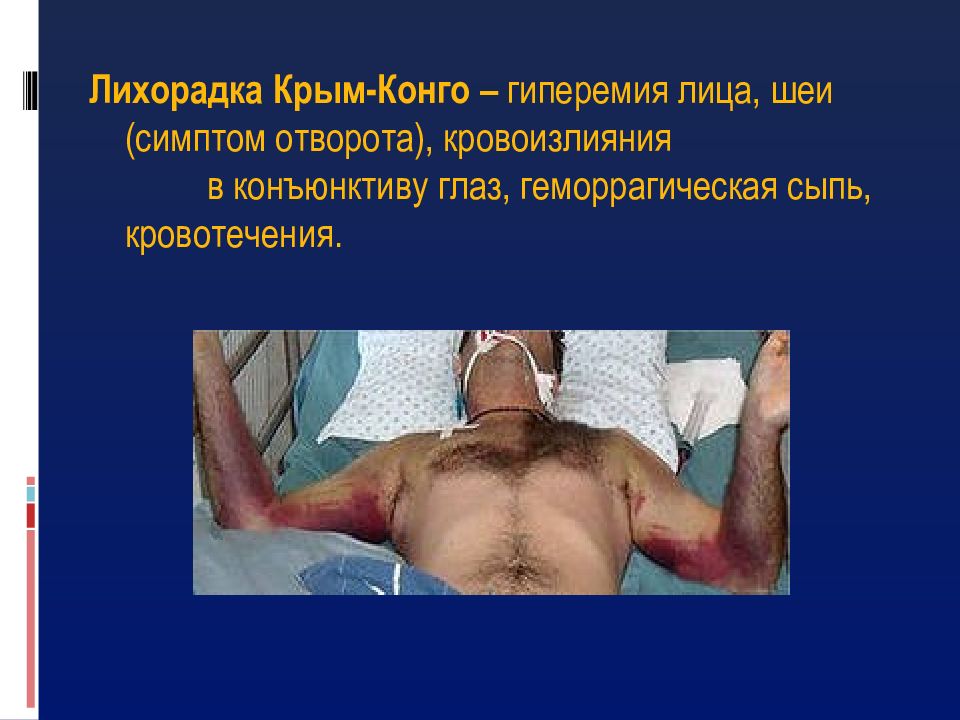 Лихорадка Крым-Конго – гиперемия лица, шеи (симптом отворота), кровоизлияния в конъюнктиву глаз, геморрагическая сыпь, кровотечения.